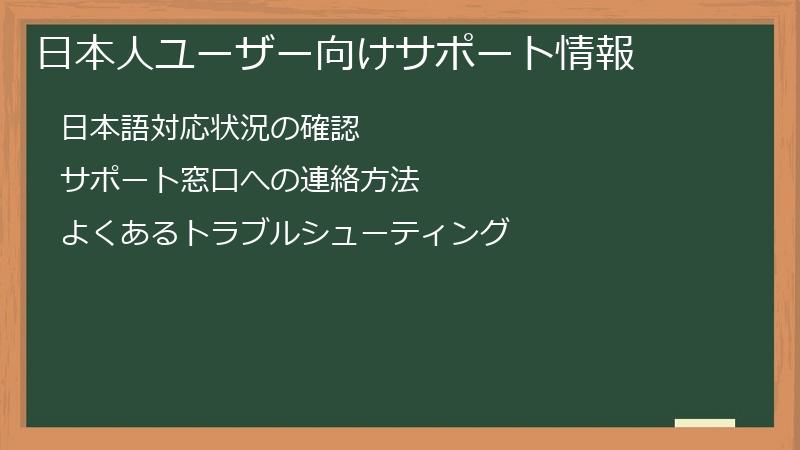 日本人ユーザー向けサポート情報

日本語対応状況の確認

サポート窓口への連絡方法

よくあるトラブルシューティング